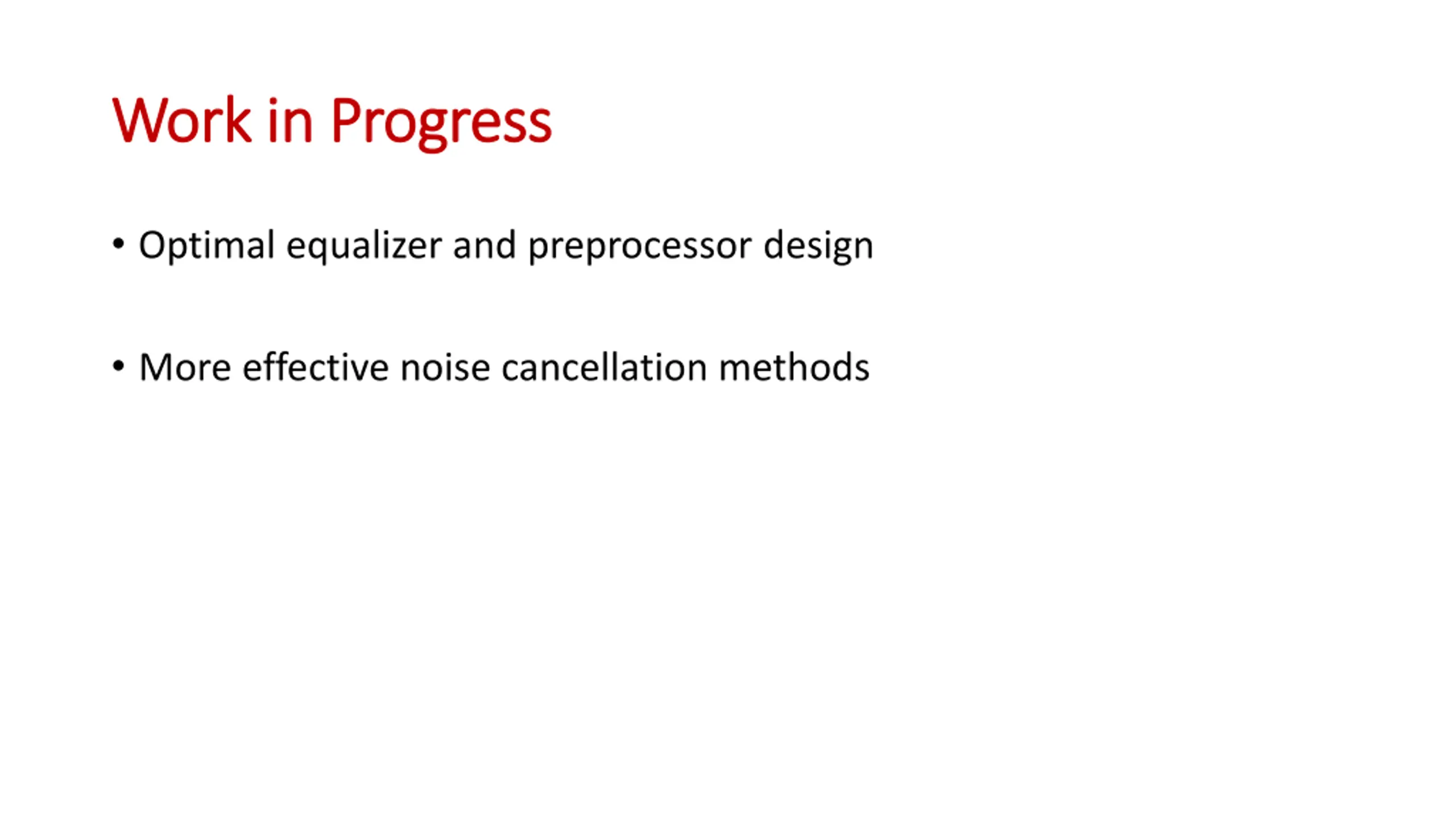 Work in Progress

• Optimal equalizer and preprocessor design

• More effective noise cancellation methods